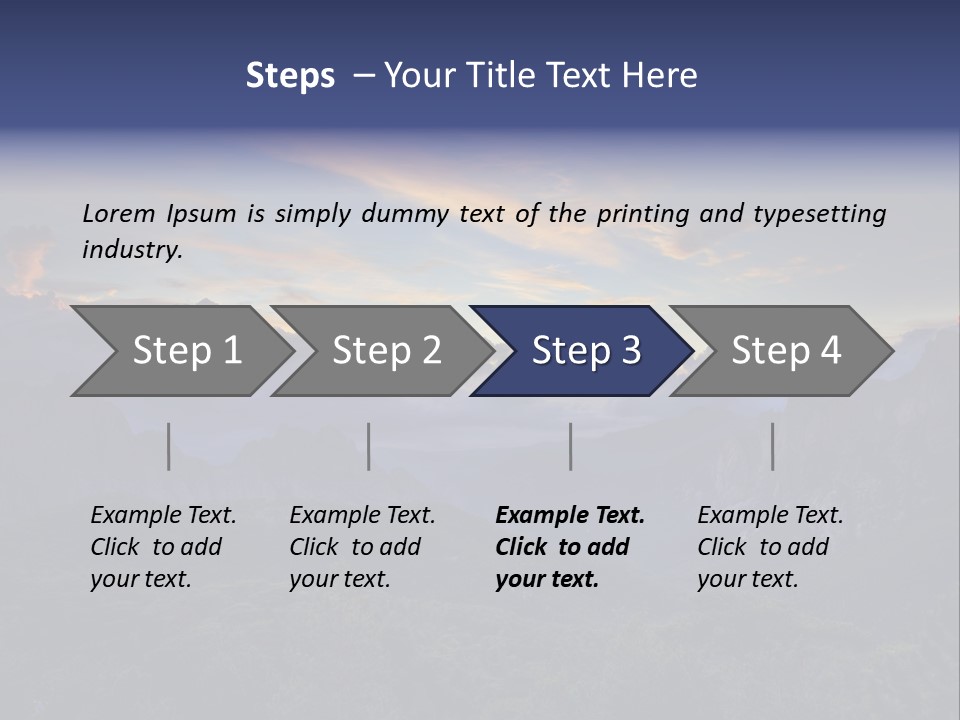 Steps – Your Title Text Here

Lorem Ipsum is simply dummy text of the printing and typesetting industry.

Step 1

Step 2

Step 3

Step 4

Example Text. Click to add your text.

Example Text. Click to add your text.

Example Text. Click to add your text.

Example Text. Click to add your text.